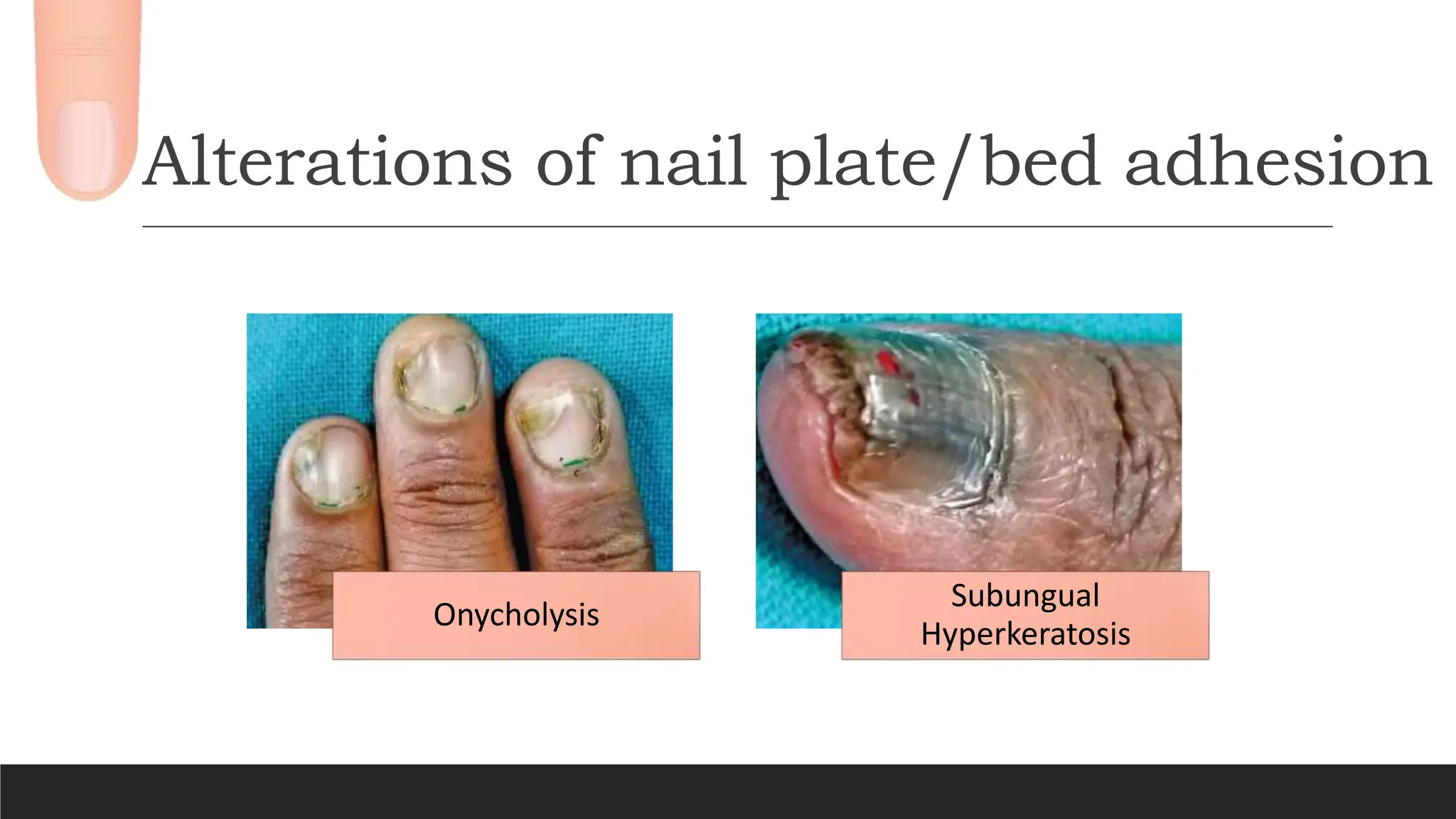 Alterations of nail plate/bed adhesion

Onycholysis

Subungual Hyperkeratosis